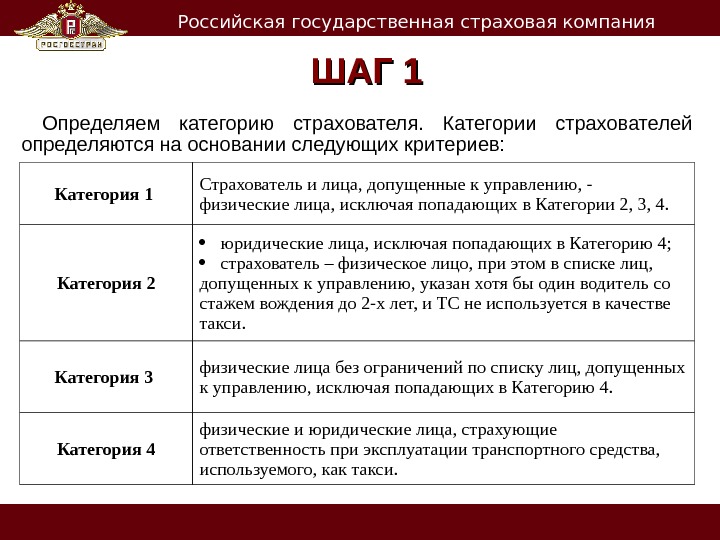 РОСГОССТРАХ

Российская государственная страховая компания

ШАГ 1

Определяем категорию страхователя. Категории страхователей определяются на основании следующих критериев:

| | |
|---|---|
| Категория 1 | Страхователь и лица, допущенные к управлению, - физические лица, исключая попадающих в Категории 2, 3, 4. |
| Категория 2 | • юридические лица, исключая попадающих в Категорию 4; • страхователь – физическое лицо, при этом в списке лиц, допущенных к управлению, указан хотя бы один водитель со стажем вождения до 2-х лет, и ТС не используется в качестве такси. |
| Категория 3 | физические лица без ограничений по списку лиц, допущенных к управлению, исключая попадающих в Категорию 4. |
| Категория 4 | физические и юридические лица, страхующие ответственность при эксплуатации транспортного средства, используемого, как такси. |